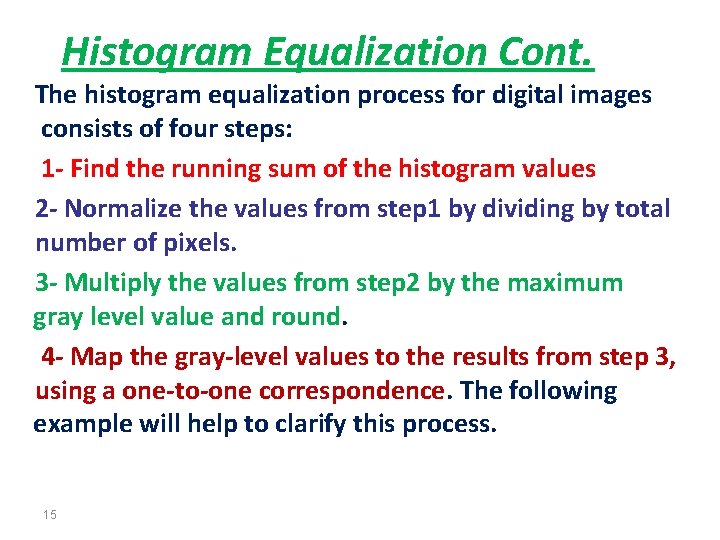 Histogram Equalization Cont.

The histogram equalization process for digital images consists of four steps:

1- Find the running sum of the histogram values

2- Normalize the values from step1 by dividing by total number of pixels.

3- Multiply the values from step2 by the maximum gray level value and round.

4- Map the gray-level values to the results from step 3, using a one-to-one correspondence. The following example will help to clarify this process.

15